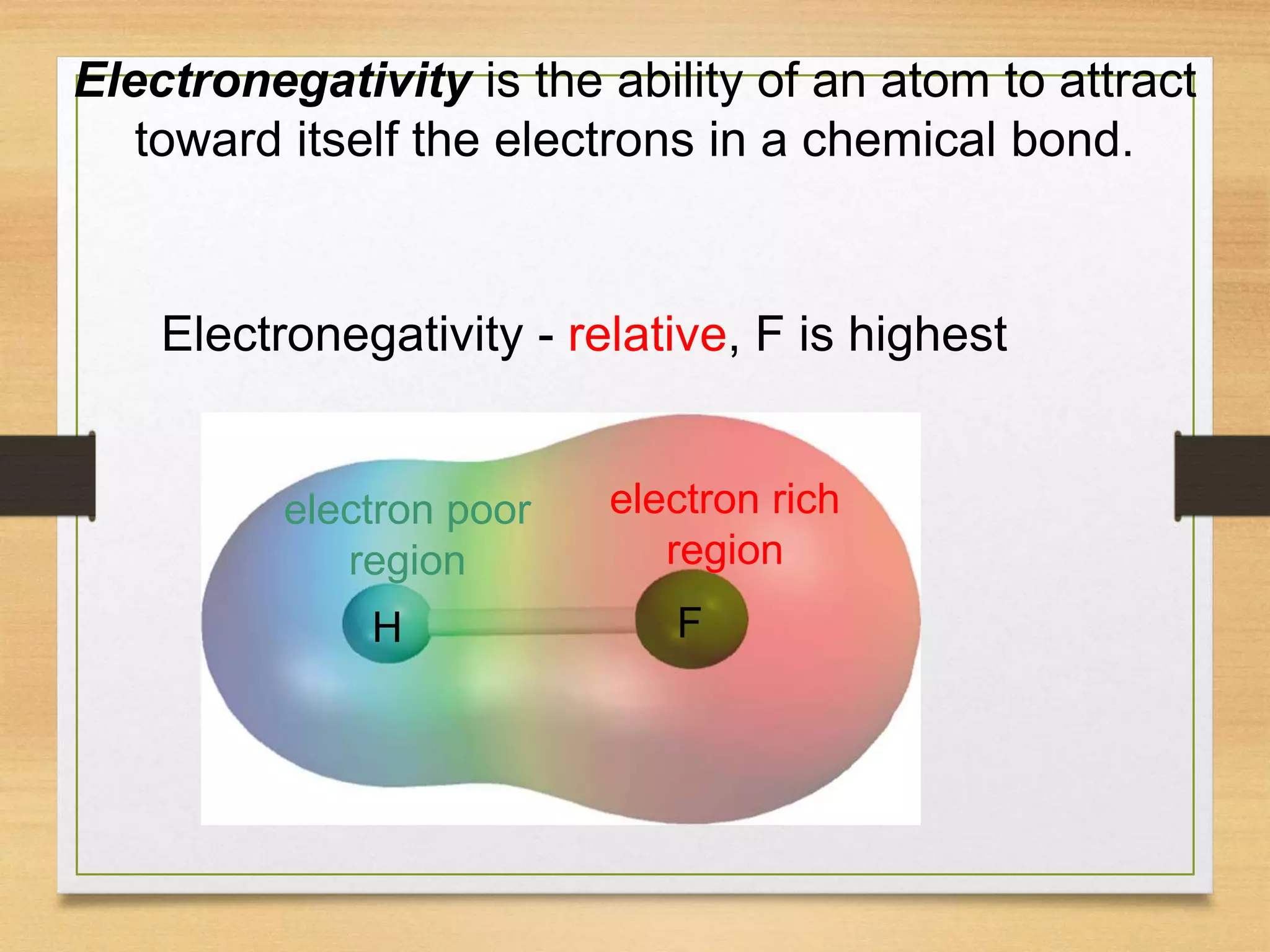 Electronegativity is the ability of an atom to attract toward itself the electrons in a chemical bond.

Electronegativity - relative, F is highest

electron poor region

electron rich region

H

F